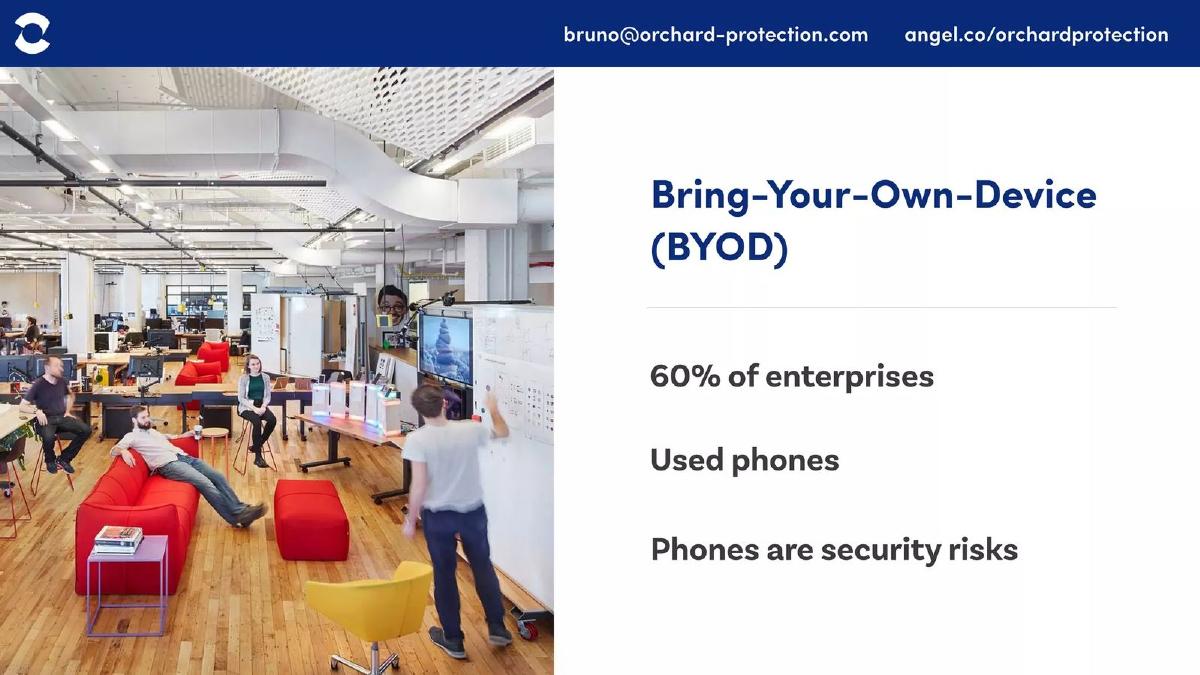 bruno@orchard-protection.com angel.co/orchardprotection

Bring-Your-Own-Device (BYOD)

60% of enterprises

Used phones

Phones are security risks